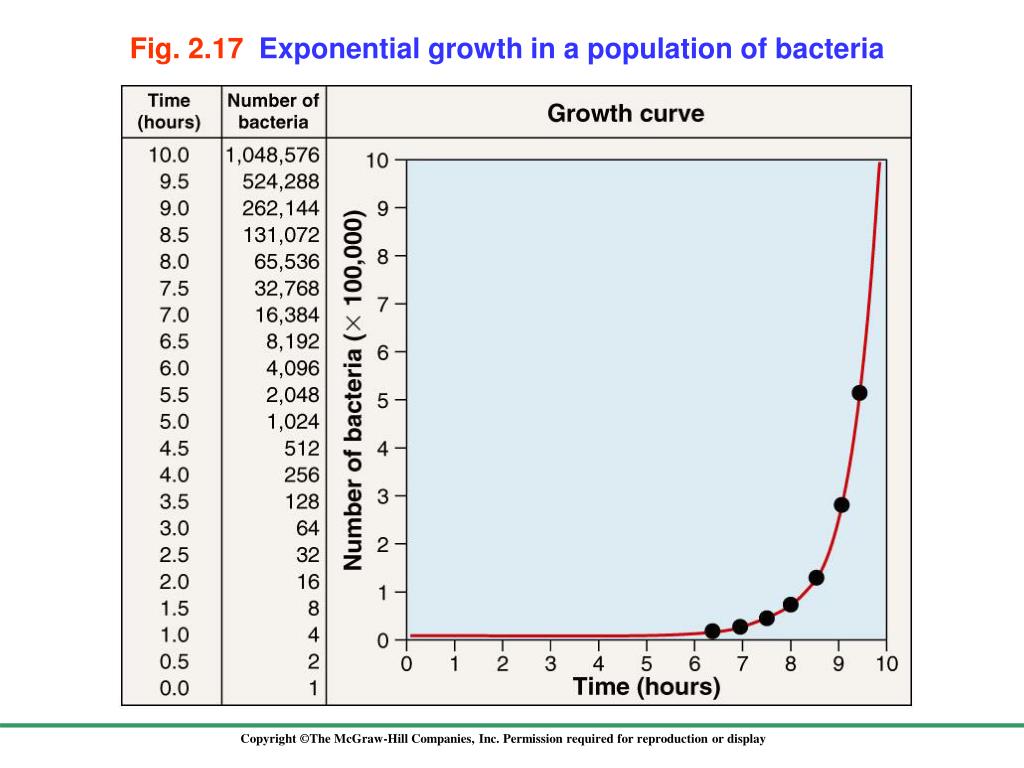 Fig. 2.17 Exponential growth in a population of bacteria

| Time (hours) | Number of bacteria |
|---|---|
| 10.0 | 1,048,576 |
| 9.5 | 524,288 |
| 9.0 | 262,144 |
| 8.5 | 131,072 |
| 8.0 | 65,536 |
| 7.5 | 32,768 |
| 7.0 | 16,384 |
| 6.5 | 8,192 |
| 6.0 | 4,096 |
| 5.5 | 2,048 |
| 5.0 | 1,024 |
| 4.5 | 512 |
| 4.0 | 256 |
| 3.5 | 128 |
| 3.0 | 64 |
| 2.5 | 32 |
| 2.0 | 16 |
| 1.5 | 8 |
| 1.0 | 4 |
| 0.5 | 2 |
| 0.0 | 1 |

Growth curve

Number of bacteria ($\times$ 100,000)

10
9
8
7
6
5
4
3
2
1
0

0 1 2 3 4 5 6 7 8 9 10

Time (hours)

Copyright ©The McGraw-Hill Companies, Inc. Permission required for reproduction or display